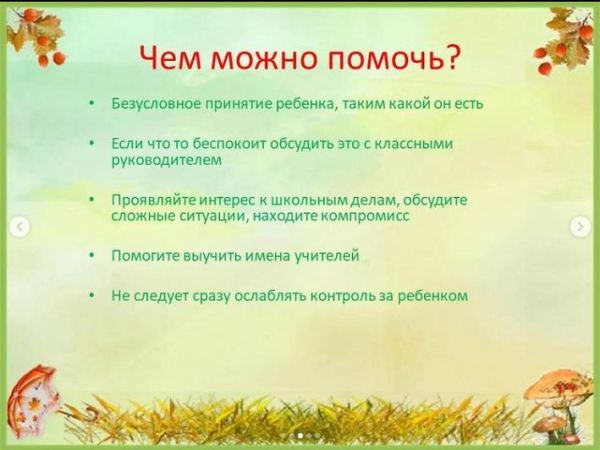 Чем можно помочь?

• Безусловное принятие ребенка, таким какой он есть

• Если что то беспокоит обсудить это с классными руководителем

• Проявляйте интерес к школьным делам, обсудите сложные ситуации, находите компромисс

• Помогите выучить имена учителей

• Не следует сразу ослаблять контроль за ребенком